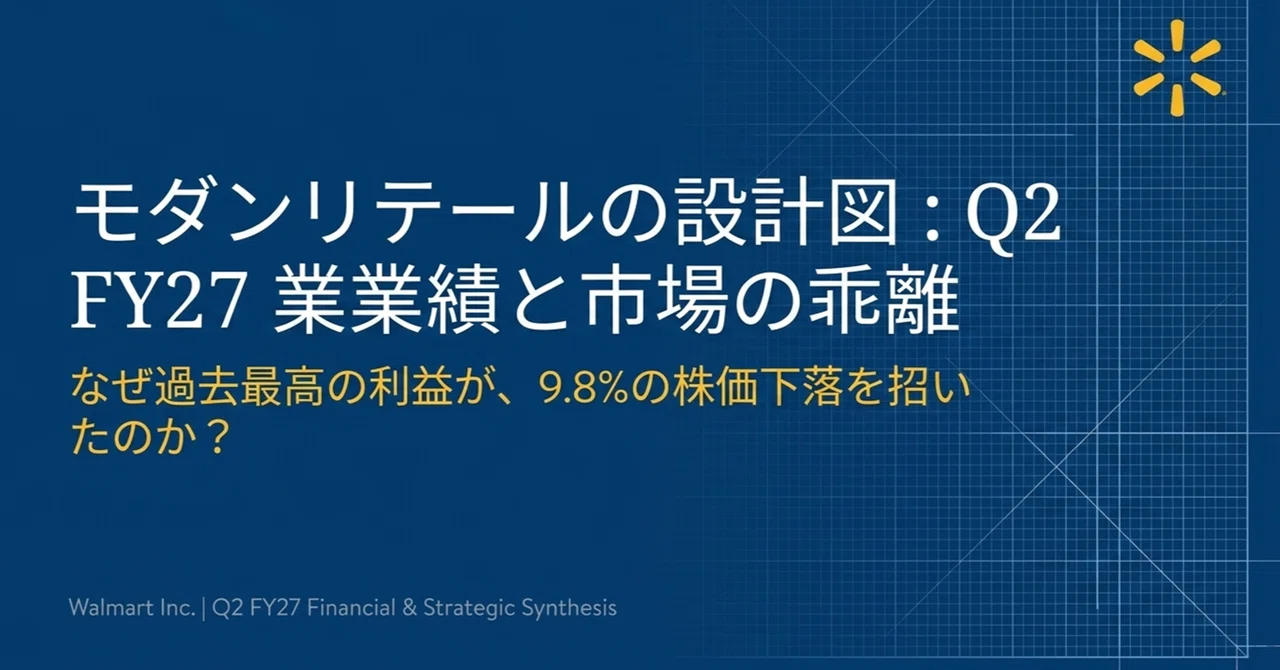 モダンリテールの設計図：Q2 FY27 業業績と市場の乖離

なぜ過去最高の利益が、9.8%の株価下落を招いたのか？

Walmart Inc. | Q2 FY27 Financial & Strategic Synthesis